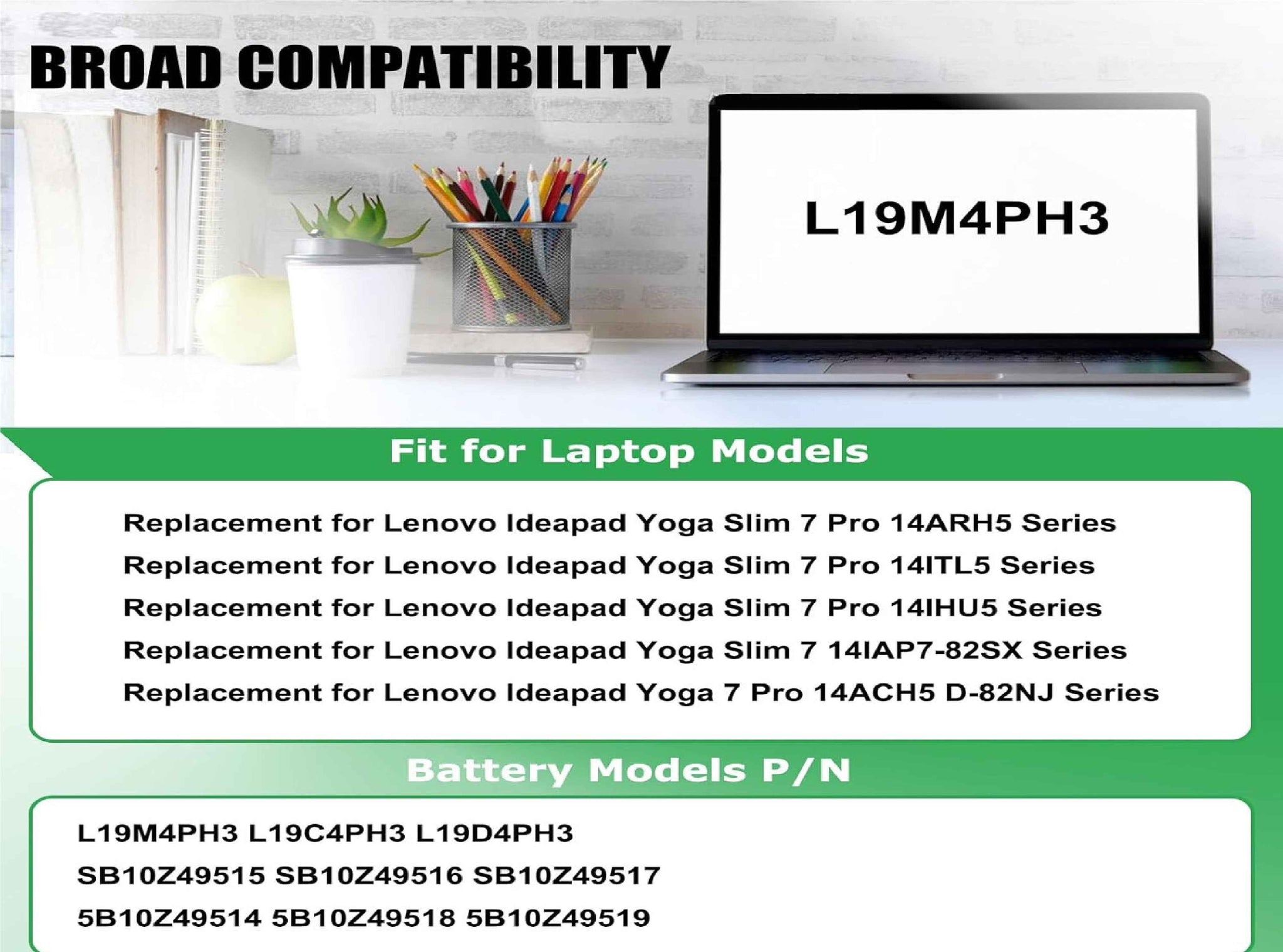 BROAD COMPATIBILITY

L19M4PH3

Fit for Laptop Models

Replacement for Lenovo Ideapad Yoga Slim 7 Pro 14ARH5 Series
Replacement for Lenovo Ideapad Yoga Slim 7 Pro 14ITL5 Series
Replacement for Lenovo Ideapad Yoga Slim 7 Pro 14IHU5 Series
Replacement for Lenovo Ideapad Yoga Slim 7 14IAP7-82SX Series
Replacement for Lenovo Ideapad Yoga 7 Pro 14ACH5 D-82NJ Series

Battery Models P/N

L19M4PH3 L19C4PH3 L19D4PH3
SB10Z49515 SB10Z49516 SB10Z49517
5B10Z49514 5B10Z49518 5B10Z49519